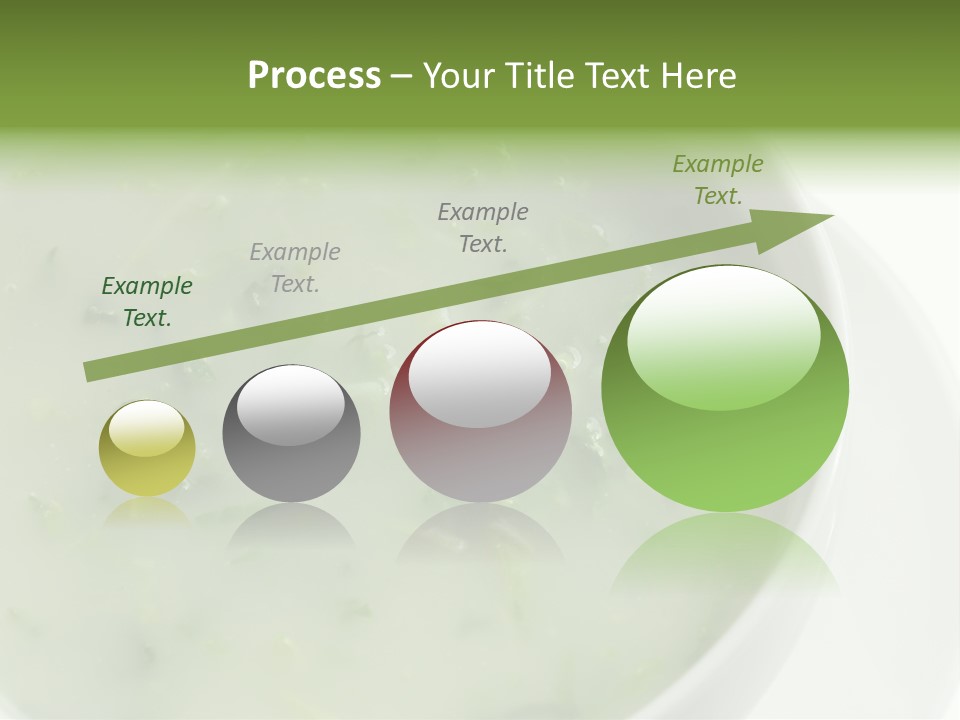 Process – Your Title Text Here

Example Text.

Example Text.

Example Text.

Example Text.